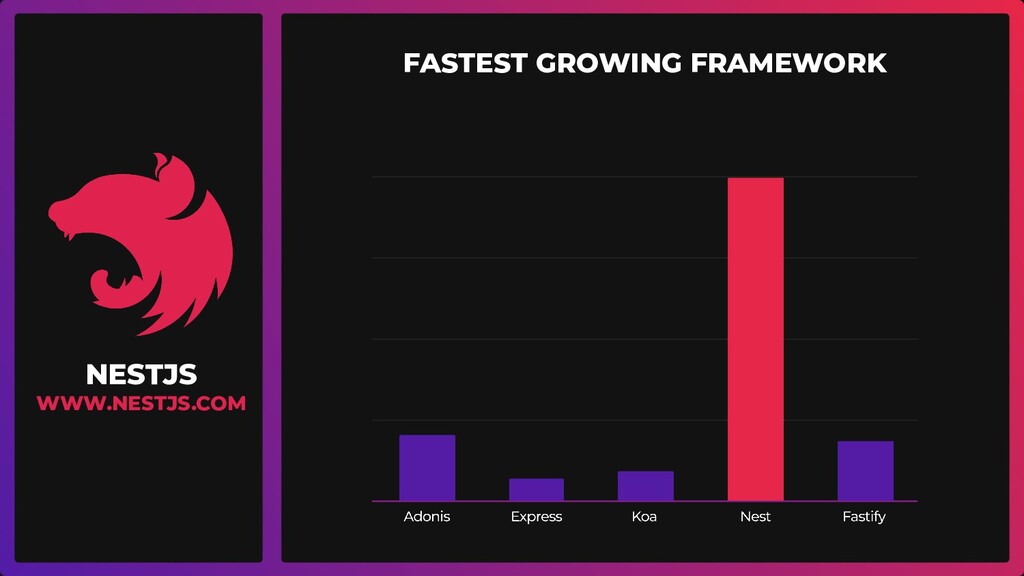 NESTJS
WWW.NESTJS.COM

FASTEST GROWING FRAMEWORK

Adonis
Express
Koa
Nest
Fastify